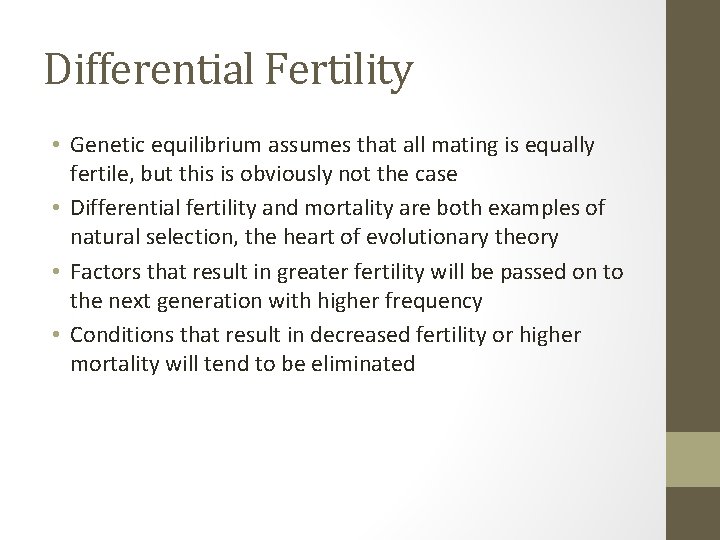 Differential Fertility

• Genetic equilibrium assumes that all mating is equally fertile, but this is obviously not the case
• Differential fertility and mortality are both examples of natural selection, the heart of evolutionary theory
• Factors that result in greater fertility will be passed on to the next generation with higher frequency
• Conditions that result in decreased fertility or higher mortality will tend to be eliminated